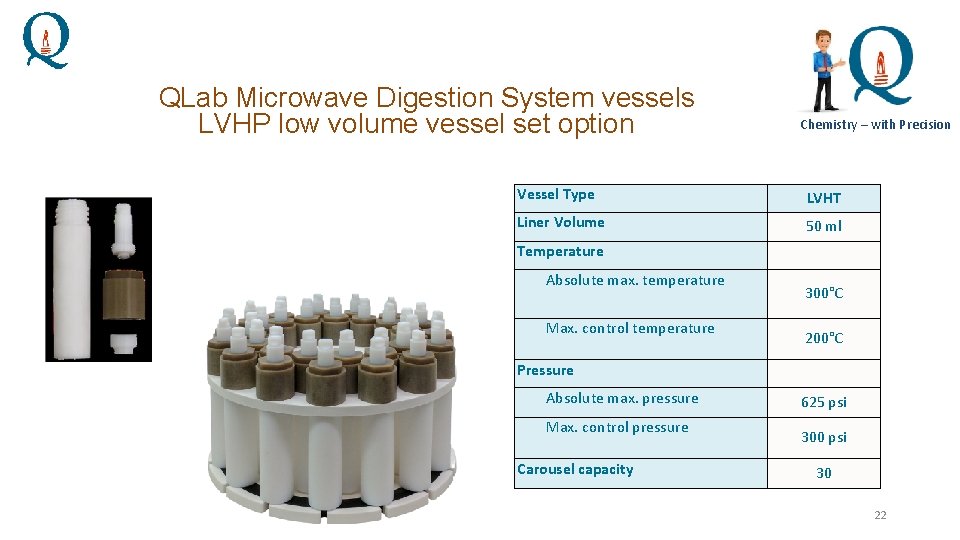 QLab Microwave Digestion System vessels
LVHP low volume vessel set option

Chemistry – with Precision

| Vessel Type | LVHT |
|---|---|
| Liner Volume | 50 ml |
| Temperature | |
| Absolute max. temperature | 300°C |
| Max. control temperature | 200°C |
| Pressure | |
| Absolute max. pressure | 625 psi |
| Max. control pressure | 300 psi |
| Carousel capacity | 30 |

22